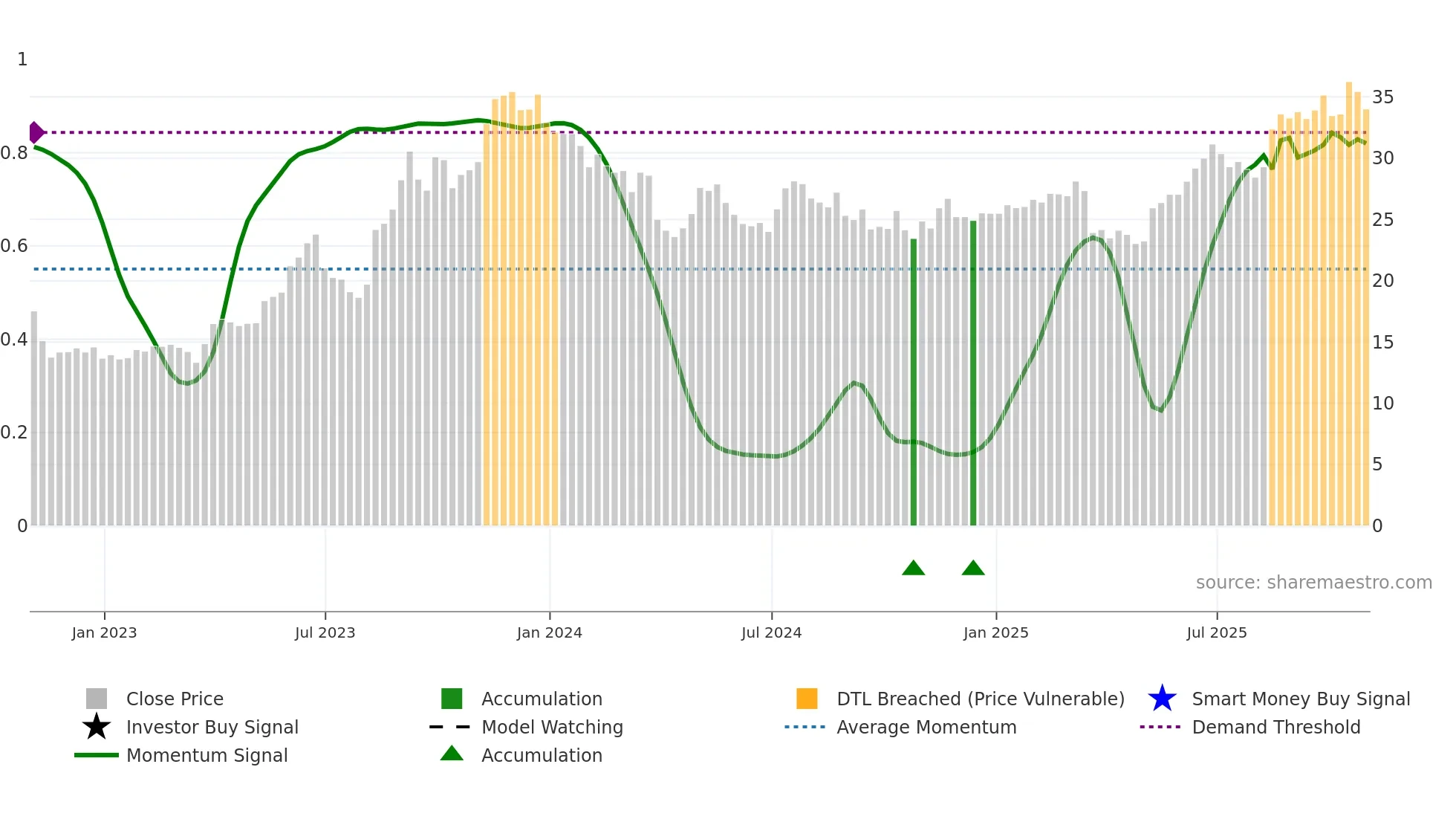 1
0.8
0.6
0.4
0.2
0

35
30
25
20
15
10
5
0

source: sharemaestro.com

Jan 2023
Jul 2023
Jan 2024
Jul 2024
Jan 2025
Jul 2025

Close Price
Investor Buy Signal
Momentum Signal
Accumulation
Model Watching
Accumulation
DTL Breached (Price Vulnerable)
Average Momentum
Smart Money Buy Signal
Demand Threshold